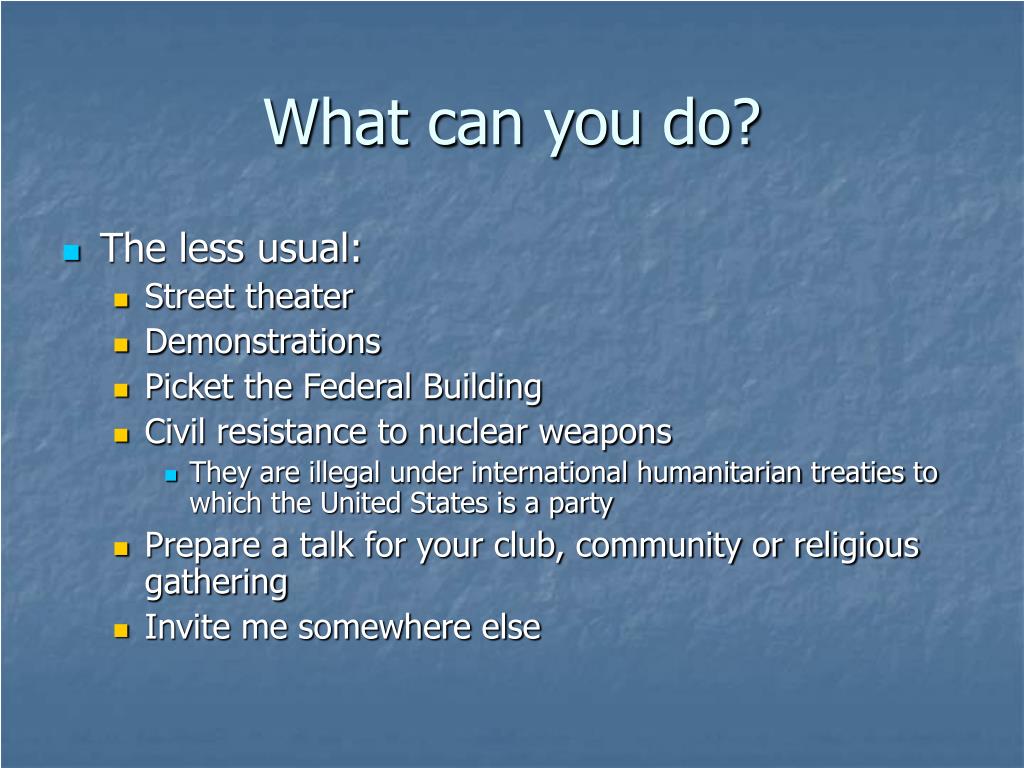 What can you do?

The less usual:
Street theater
Demonstrations
Picket the Federal Building
Civil resistance to nuclear weapons
They are illegal under international humanitarian treaties to which the United States is a party
Prepare a talk for your club, community or religious gathering
Invite me somewhere else